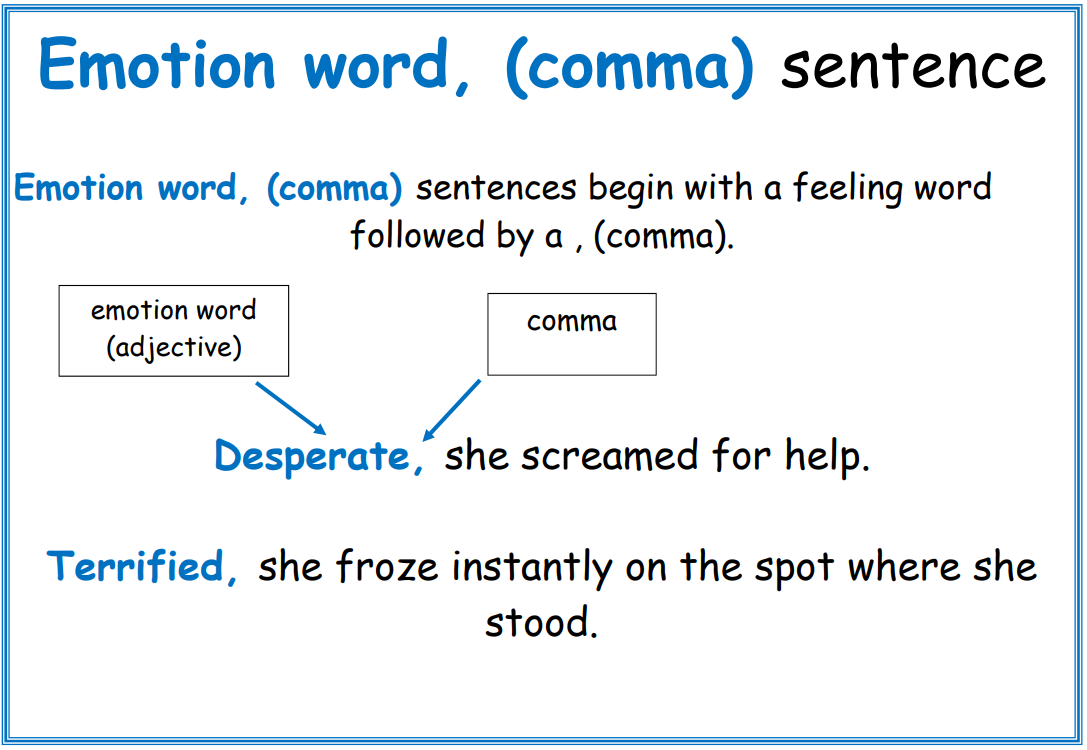 Emotion word, (comma) sentence

Emotion word, (comma) sentences begin with a feeling word followed by a , (comma).

emotion word (adjective)

comma

Desperate, she screamed for help.

Terrified, she froze instantly on the spot where she stood.